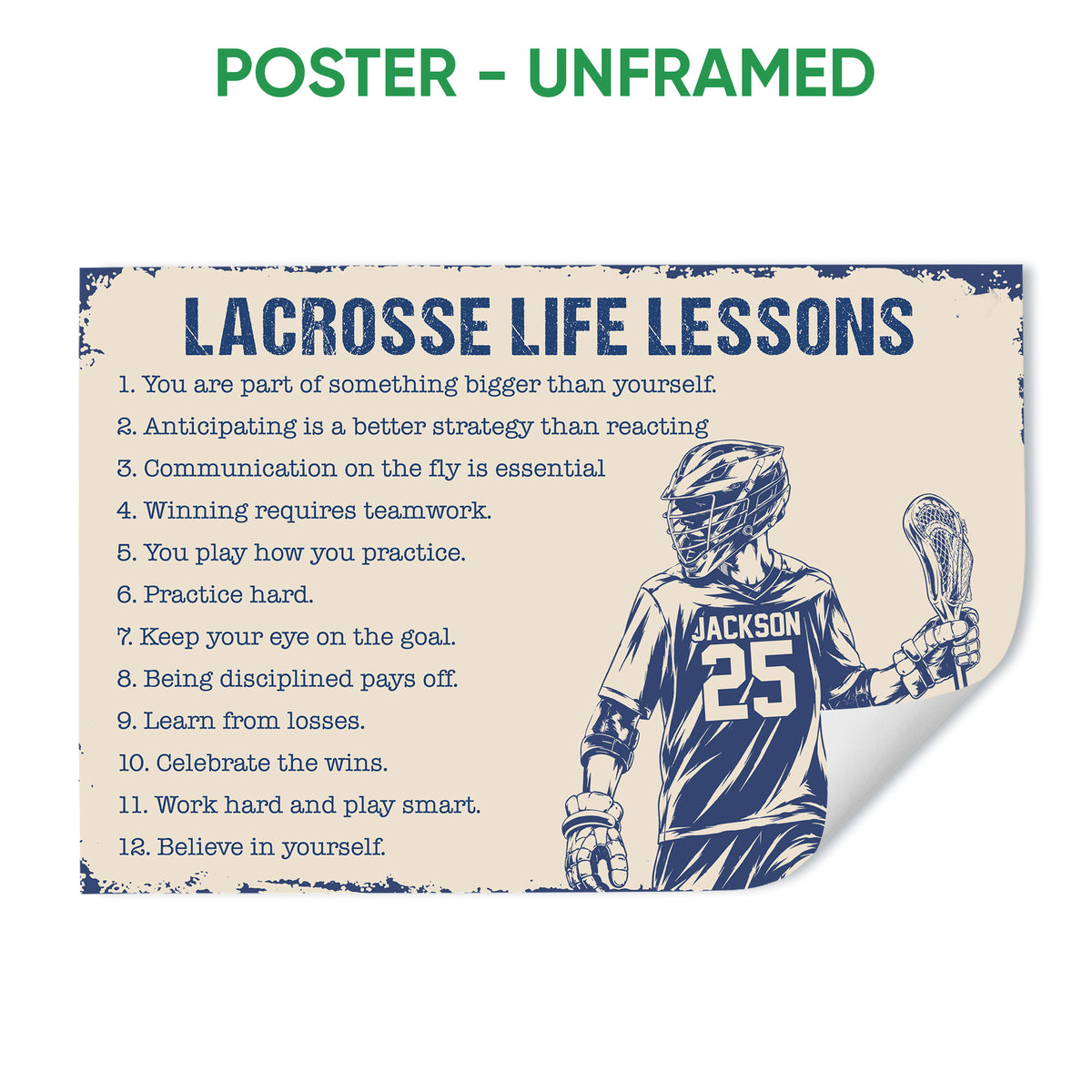 POSTER - UNFRAMED

LACROSSE LIFE LESSONS

1. You are part of something bigger than yourself.
2. Anticipating is a better strategy than reacting
3. Communication on the fly is essential
4. Winning requires teamwork.
5. You play how you practice.
6. Practice hard.
7. Keep your eye on the goal.
8. Being disciplined pays off.
9. Learn from losses.
10. Celebrate the wins.
11. Work hard and play smart.
12. Believe in yourself.

JACKSON
25